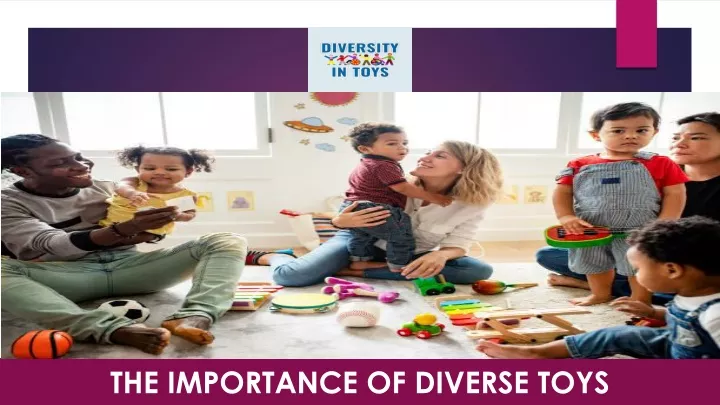 DIVERSITY IN TOYS

THE IMPORTANCE OF DIVERSE TOYS